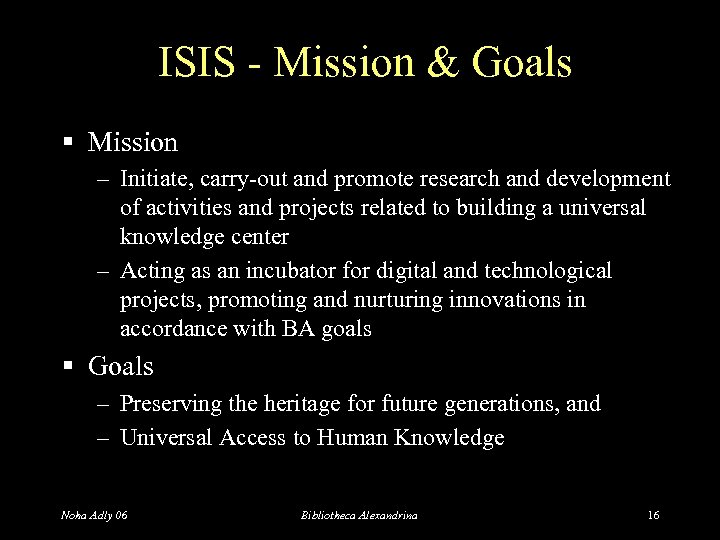 ISIS - Mission & Goals

▪ Mission

– Initiate, carry-out and promote research and development of activities and projects related to building a universal knowledge center

– Acting as an incubator for digital and technological projects, promoting and nurturing innovations in accordance with BA goals

▪ Goals

– Preserving the heritage for future generations, and

– Universal Access to Human Knowledge

Noha Adly 06 Bibliotheca Alexandrina 16